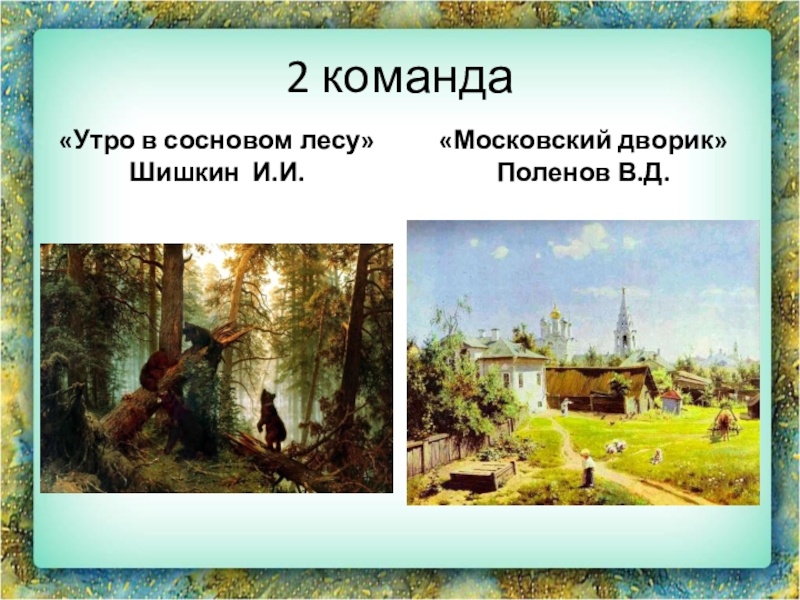 2 команда

«Утро в сосновом лесу»
Шишкин И.И.

«Московский дворик»
Поленов В.Д.